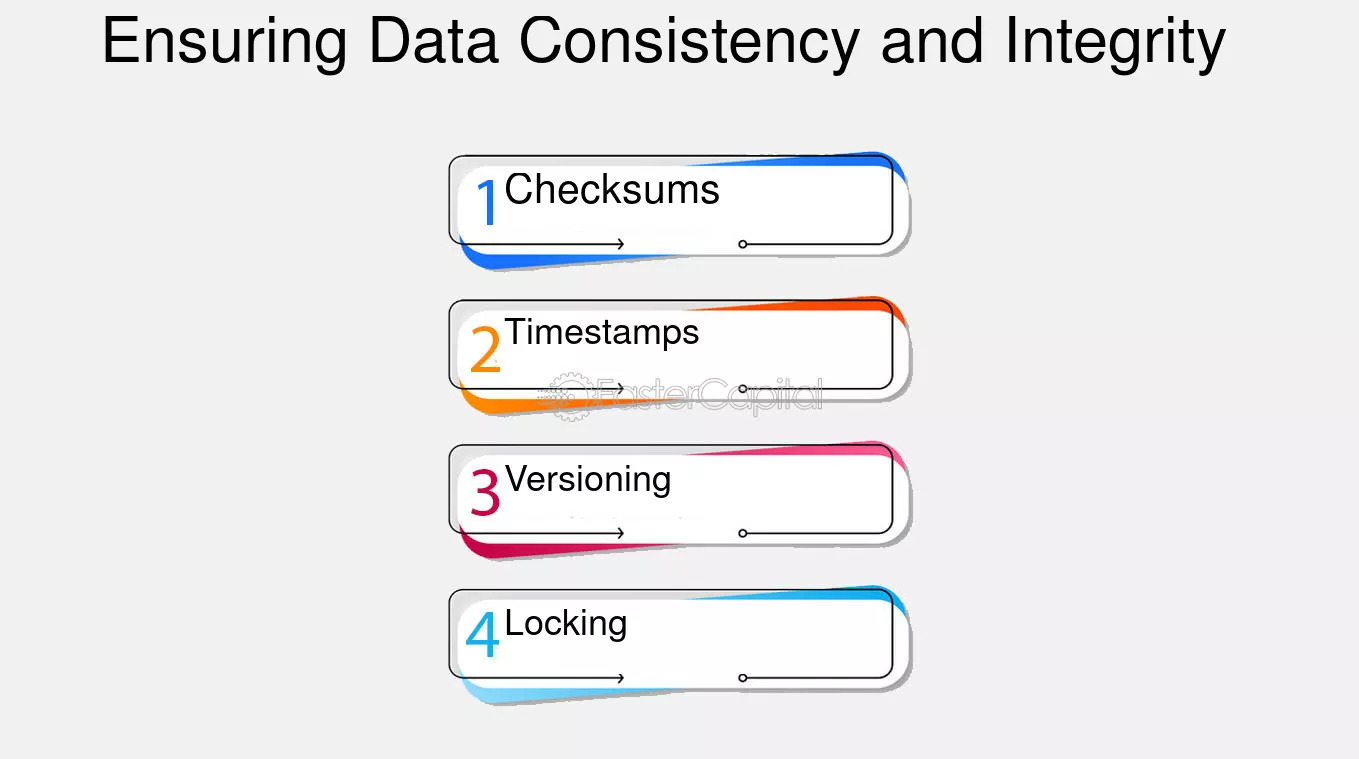 Ensuring Data Consistency and Integrity

1 Checksums

2 Timestamps

FasterCapital

3 Versioning

4 Locking